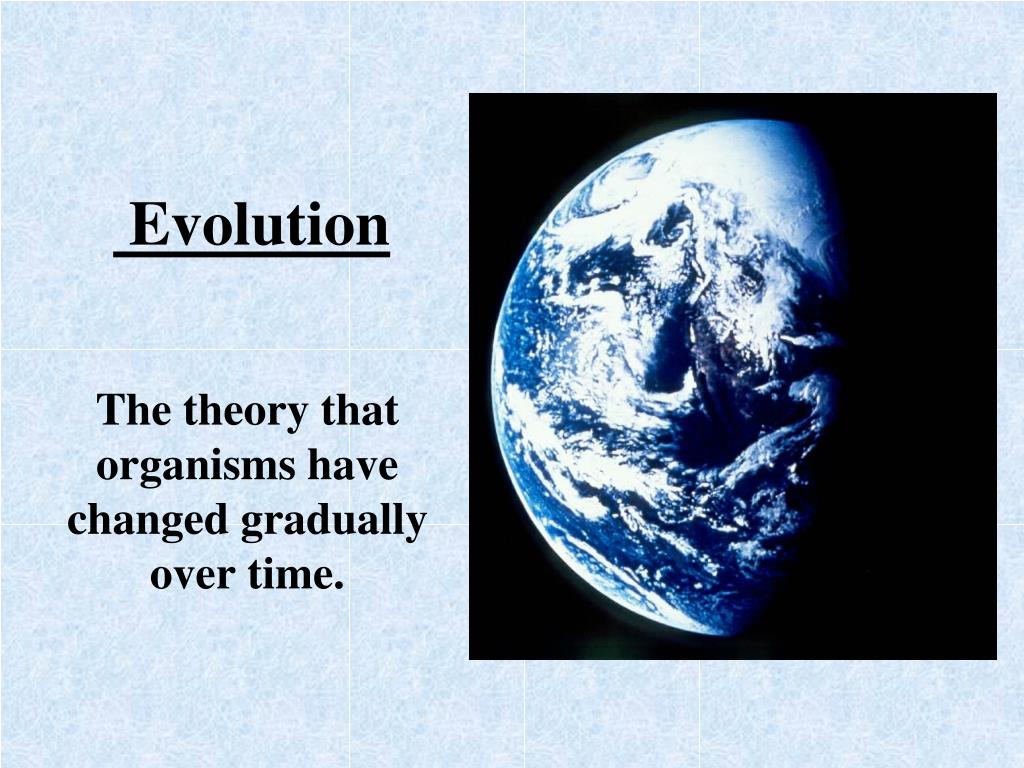 Evolution

The theory that organisms have changed gradually over time.